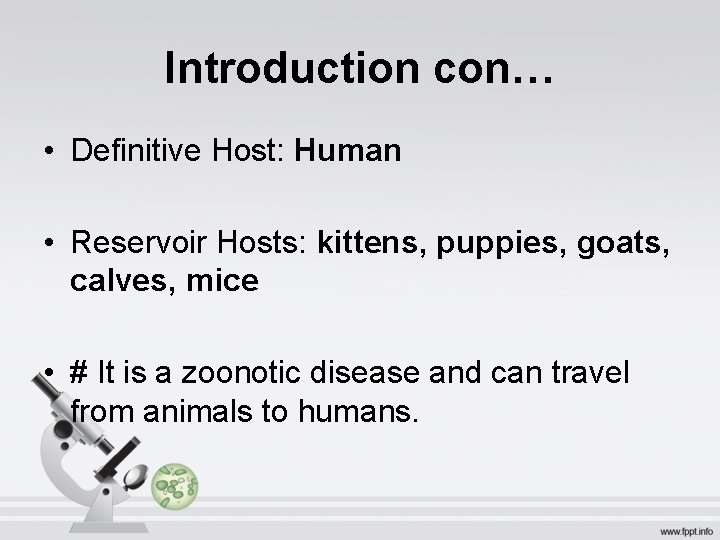 Introduction con…

• Definitive Host: Human

• Reservoir Hosts: kittens, puppies, goats, calves, mice

• # It is a zoonotic disease and can travel from animals to humans.

www.fppt.info